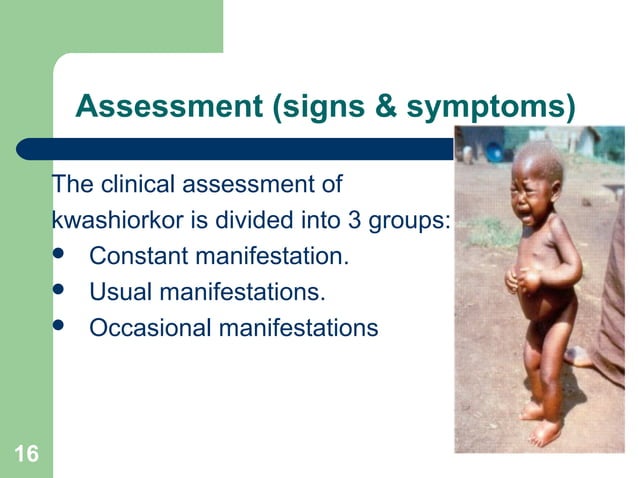 Assessment (signs & symptoms)

The clinical assessment of kwashiorkor is divided into 3 groups:

- Constant manifestation.
- Usual manifestations.
- Occasional manifestations

16